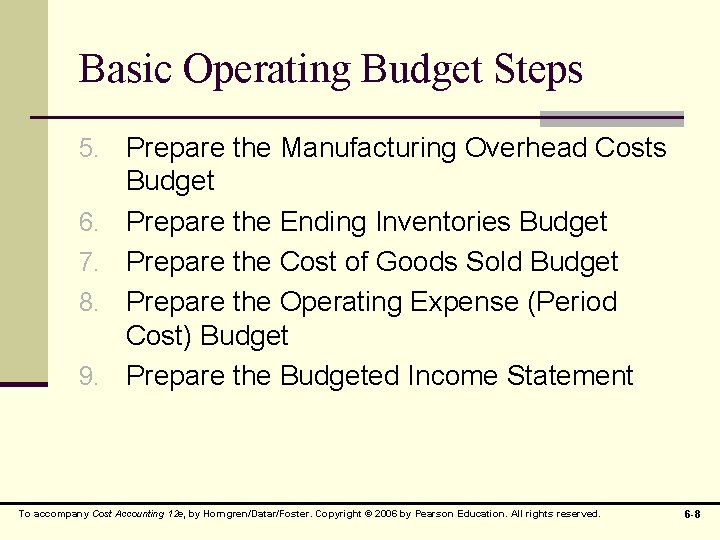 Basic Operating Budget Steps

5. Prepare the Manufacturing Overhead Costs Budget
6. Prepare the Ending Inventories Budget
7. Prepare the Cost of Goods Sold Budget
8. Prepare the Operating Expense (Period Cost) Budget
9. Prepare the Budgeted Income Statement

To accompany Cost Accounting 12e, by Horngren/Datar/Foster. Copyright © 2006 by Pearson Education. All rights reserved.

6-8